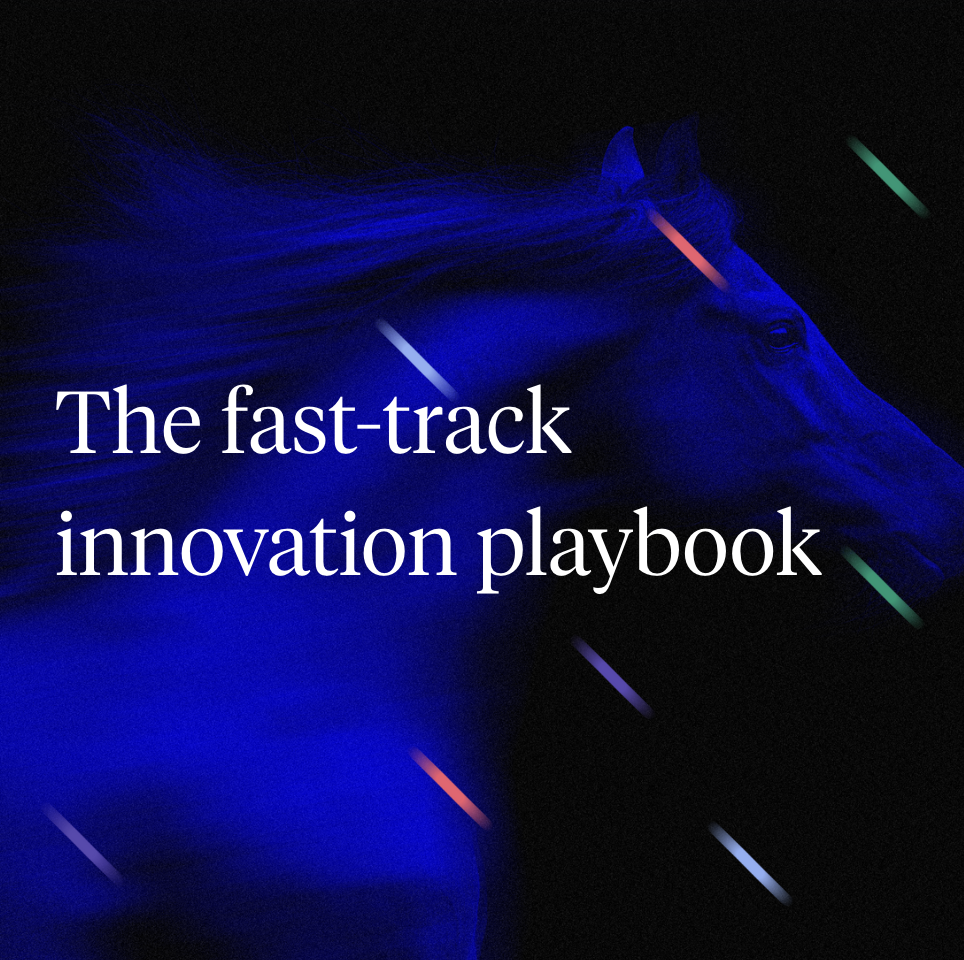 The fast-track innovation playbook